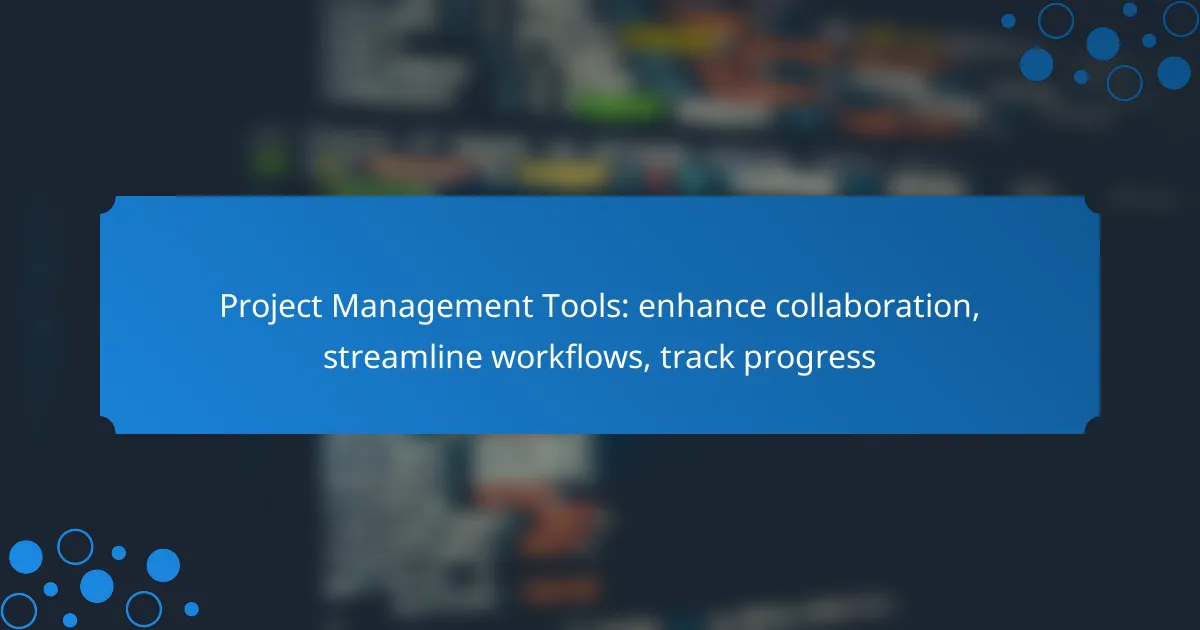 Project Management Tools: enhance collaboration, streamline workflows, track progress